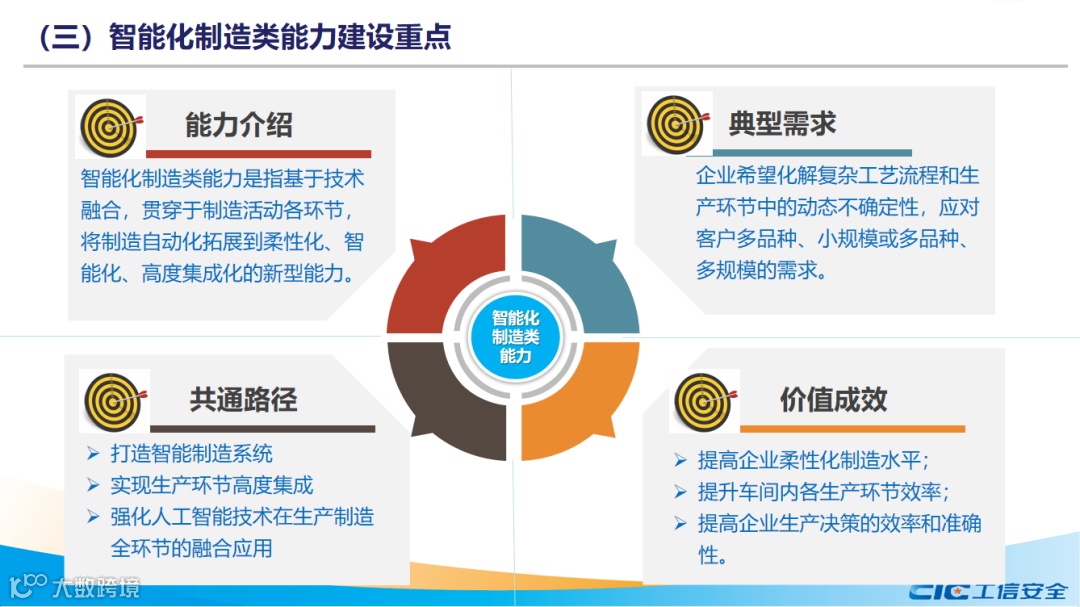 （三）智能化制造类能力建设重点

能力介绍

智能化制造类能力是指基于技术融合，贯穿于制造活动各环节，将制造自动化拓展到柔性化、智能化、高度集成化的新型能力。

典型需求

企业希望化解复杂工艺流程和生产环节中的动态不确定性，应对客户多品种、小规模或多品种、多规模的需求。

智能化制造类能力

共通路径

➢ 打造智能制造系统
➢ 实现生产环节高度集成
➢ 强化人工智能技术在生产制造全环节的融合应用

价值成效

➢ 提高企业柔性化制造水平；
➢ 提升车间内各生产环节效率；
➢ 提高企业生产决策的效率和准确性。

大数跨境

CIC 工信安全